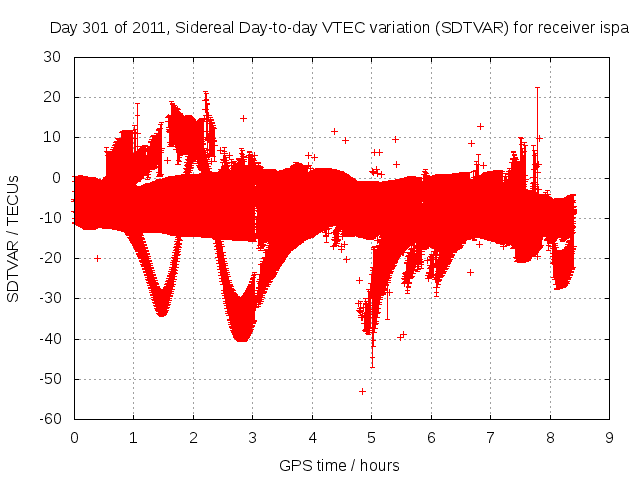 Day 301 of 2011, Sidereal Day-to-day VTEC variation (SDTVAR) for receiver ispa

SDTVAR / TECUs

30
20
10
0
-10
-20
-30
-40
-50
-60

0 1 2 3 4 5 6 7 8 9

GPS time / hours